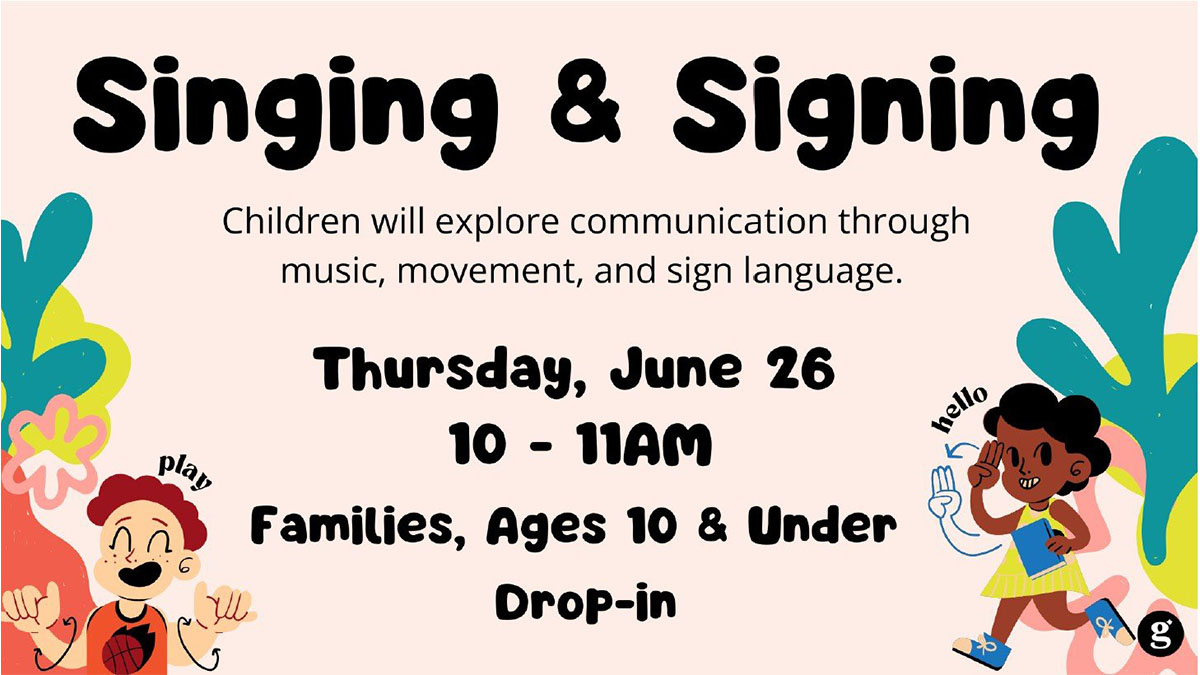 Singing & Signing

Children will explore communication through music, movement, and sign language.

Thursday, June 26
10 - 11AM
Families, Ages 10 & Under
Drop-in

play

hello

g